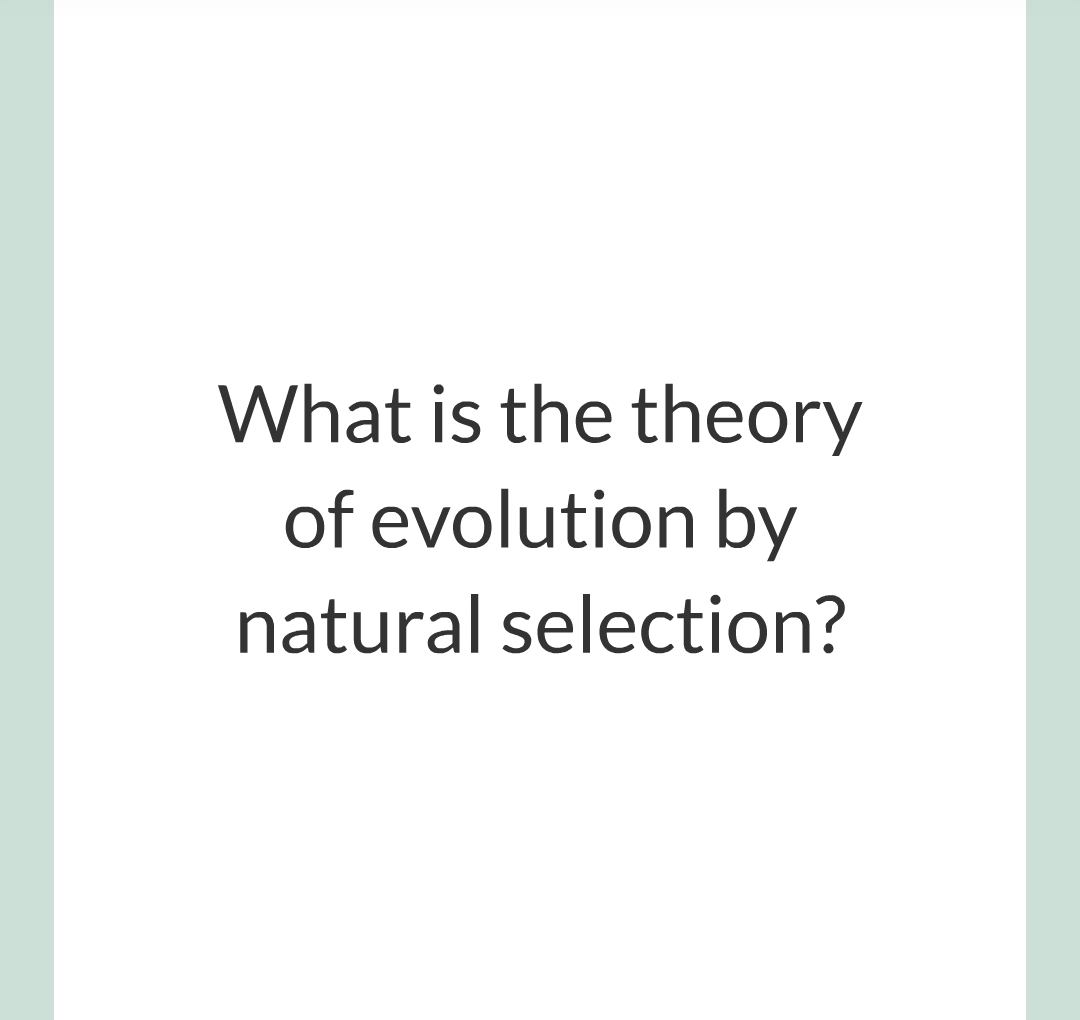 What is the theory of evolution by natural selection?